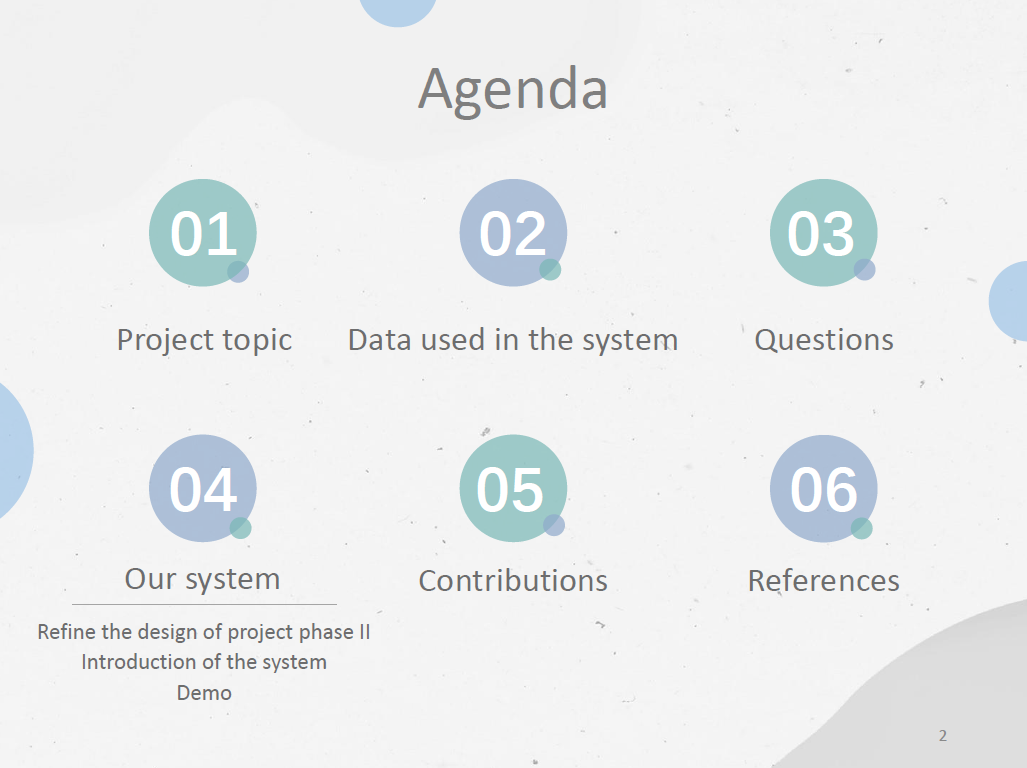 Agenda

01
Project topic

02
Data used in the system

03
Questions

04
Our system

Refine the design of project phase II
Introduction of the system
Demo

05
Contributions

06
References

2